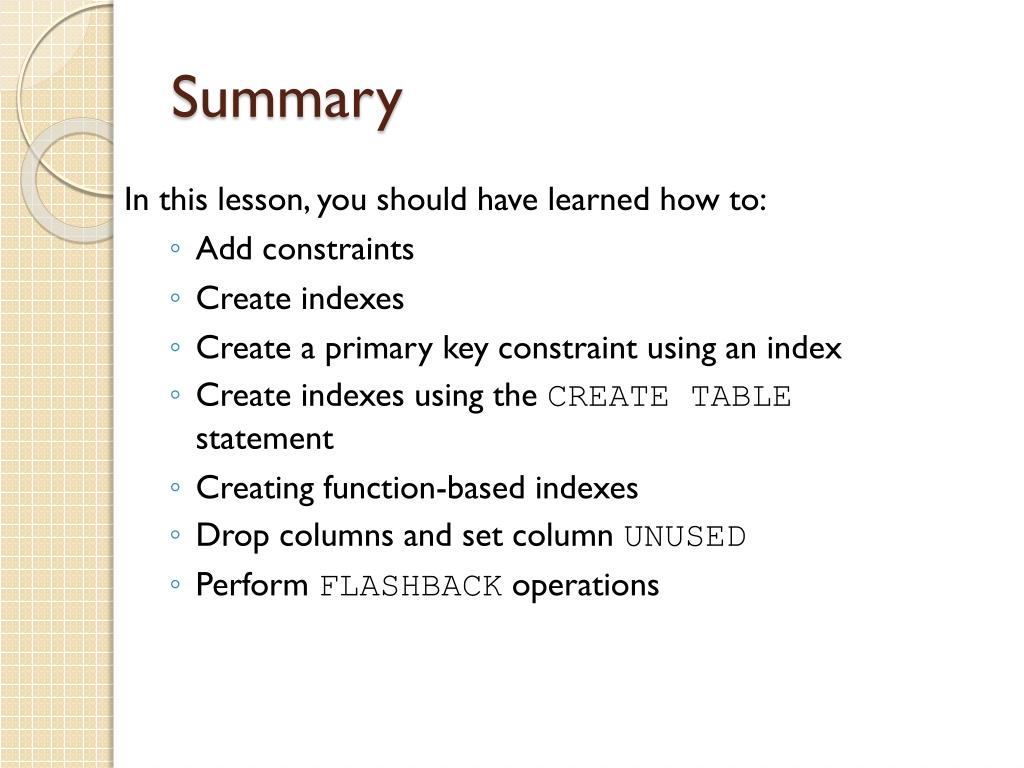 Summary

In this lesson, you should have learned how to:

◦ Add constraints
◦ Create indexes
◦ Create a primary key constraint using an index
◦ Create indexes using the CREATE TABLE statement
◦ Creating function-based indexes
◦ Drop columns and set column UNUSED
◦ Perform FLASHBACK operations